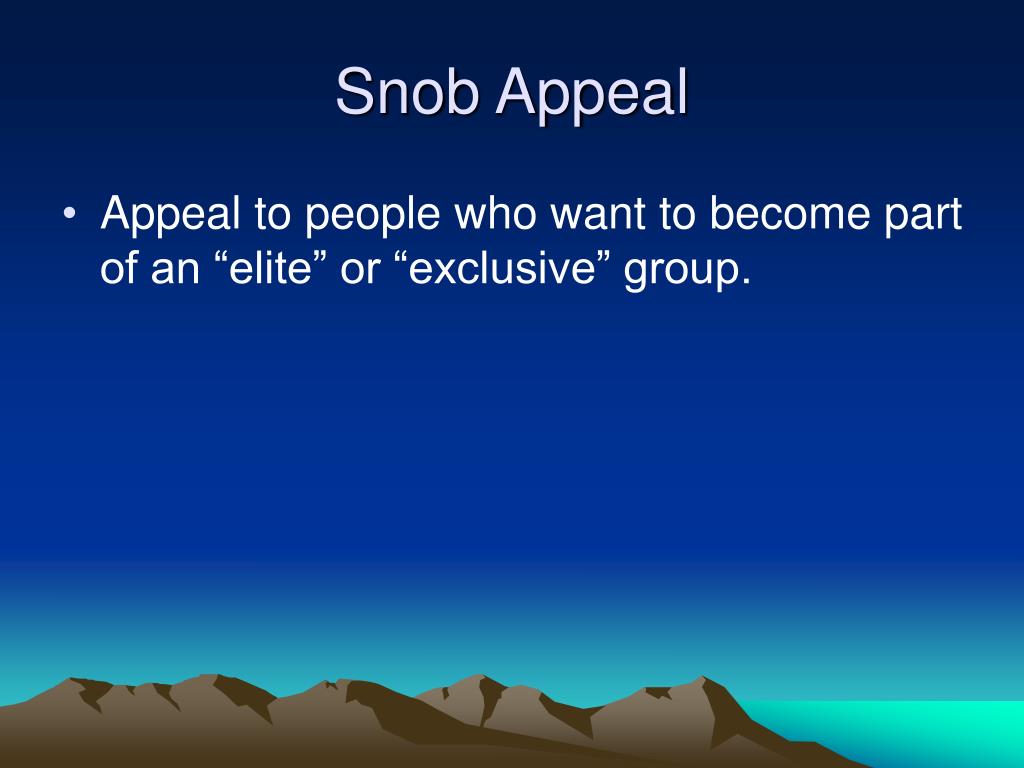 Snob Appeal

• Appeal to people who want to become part of an “elite” or “exclusive” group.